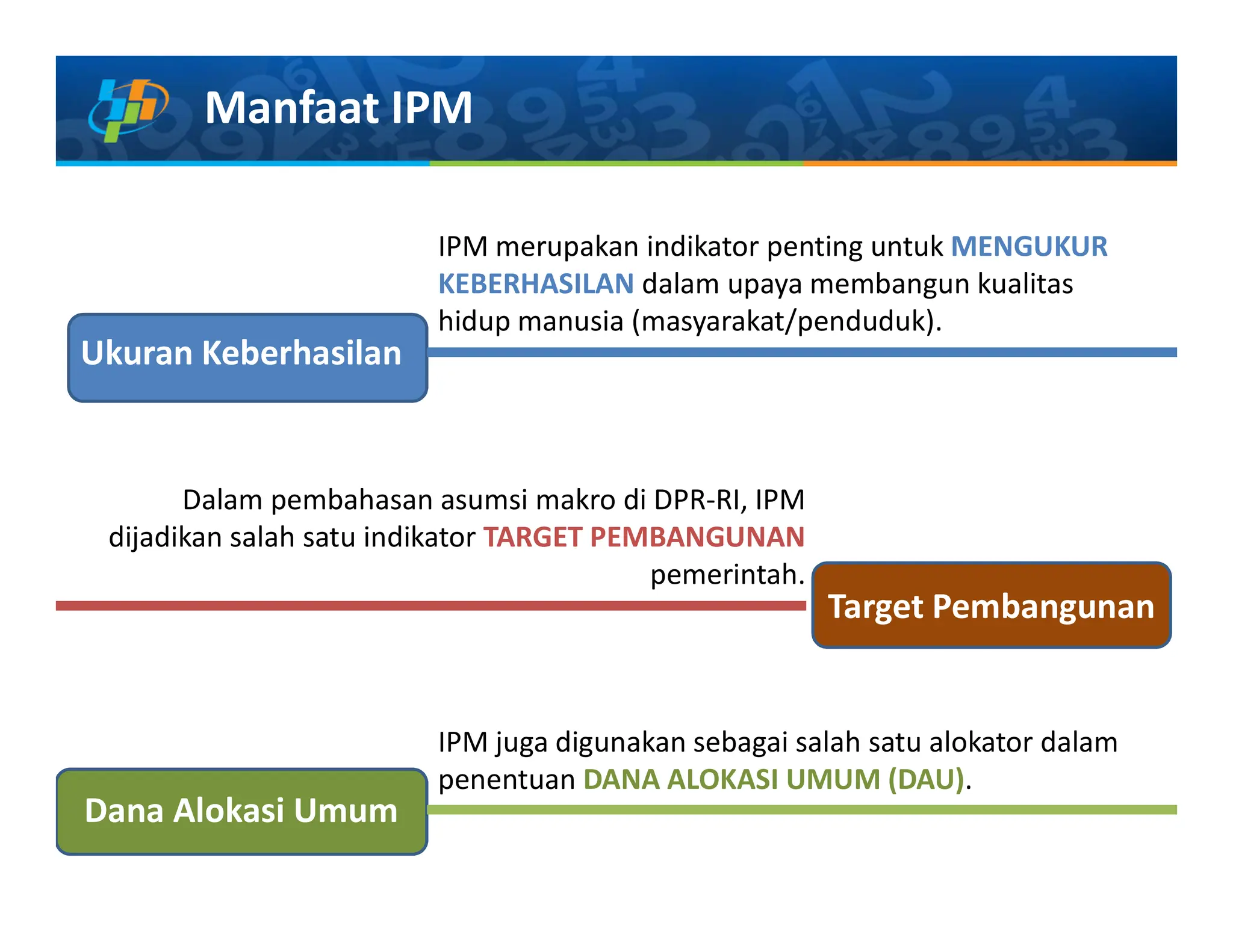 Manfaat IPM

IPM merupakan indikator penting untuk MENGUKUR KEBERHASILAN dalam upaya membangun kualitas hidup manusia (masyarakat/penduduk).

Ukuran Keberhasilan

Dalam pembahasan asumsi makro di DPR-RI, IPM dijadikan salah satu indikator TARGET PEMBANGUNAN pemerintah.

Target Pembangunan

IPM juga digunakan sebagai salah satu alokator dalam penentuan DANA ALOKASI UMUM (DAU).

Dana Alokasi Umum